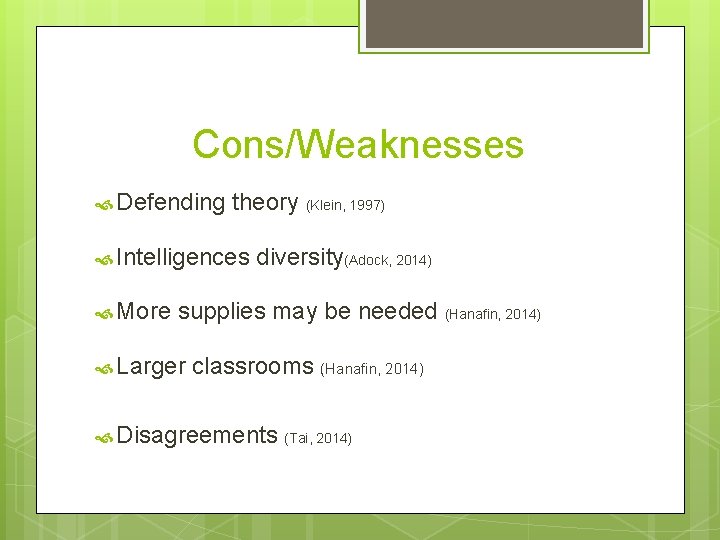 Cons/Weaknesses

Defending theory (Klein, 1997)

Intelligences diversity(Adock, 2014)

More supplies may be needed (Hanafin, 2014)

Larger classrooms (Hanafin, 2014)

Disagreements (Tai, 2014)